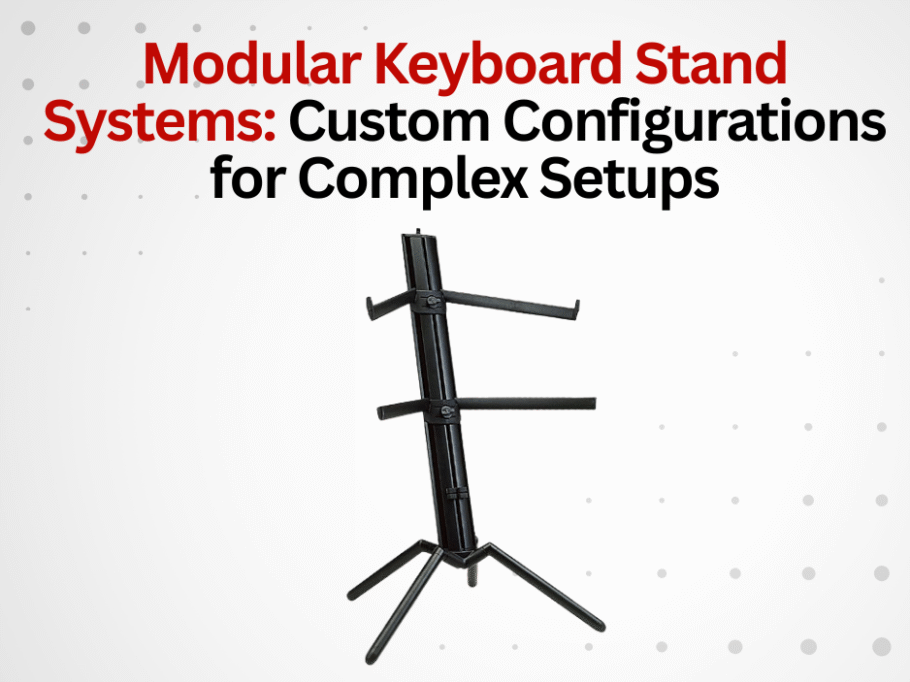 Modular Keyboard Stand Systems: Custom Configurations for Complex Setups